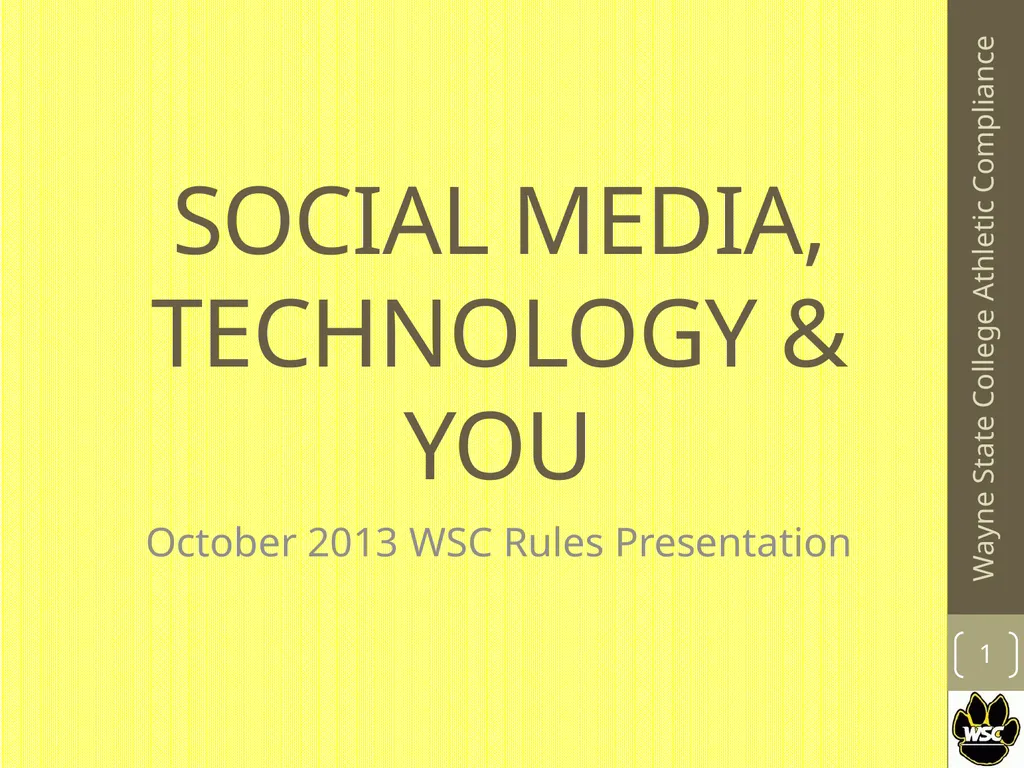 SOCIAL MEDIA, TECHNOLOGY & YOU

October 2013 WSC Rules Presentation

Wayne State College Athletic Compliance

1

WSC